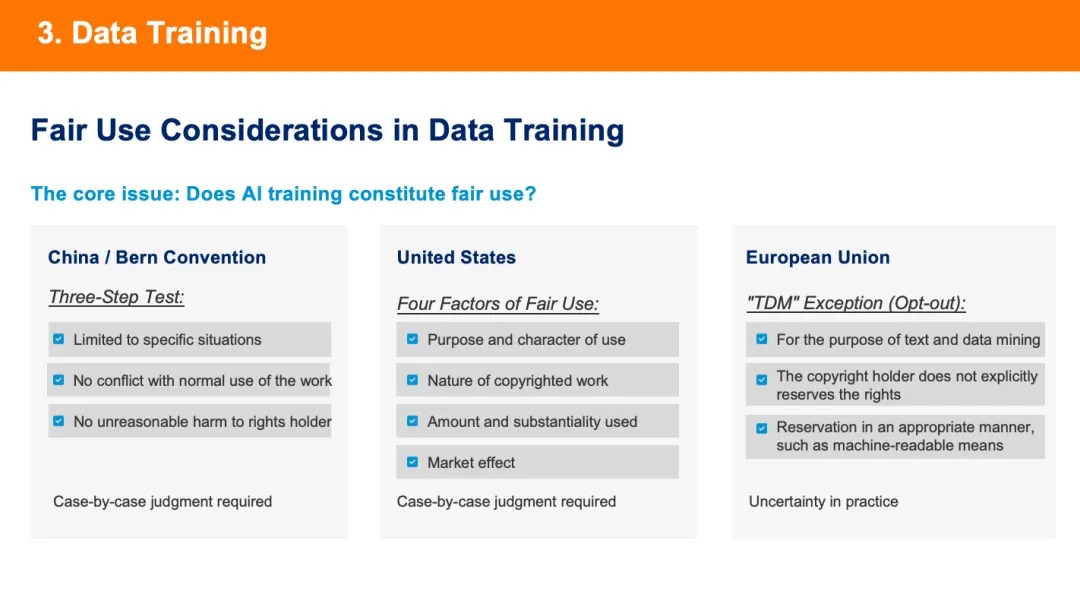 3. Data Training

Fair Use Considerations in Data Training

The core issue: Does AI training constitute fair use?

China / Bern Convention

Three-Step Test:

Limited to specific situations

No conflict with normal use of the work

No unreasonable harm to rights holder

Case-by-case judgment required

United States

Four Factors of Fair Use:

Purpose and character of use

Nature of copyrighted work

Amount and substantiality used

Market effect

Case-by-case judgment required

European Union

"TDM" Exception (Opt-out):

For the purpose of text and data mining

The copyright holder does not explicitly reserves the rights

Reservation in an appropriate manner, such as machine-readable means

Uncertainty in practice